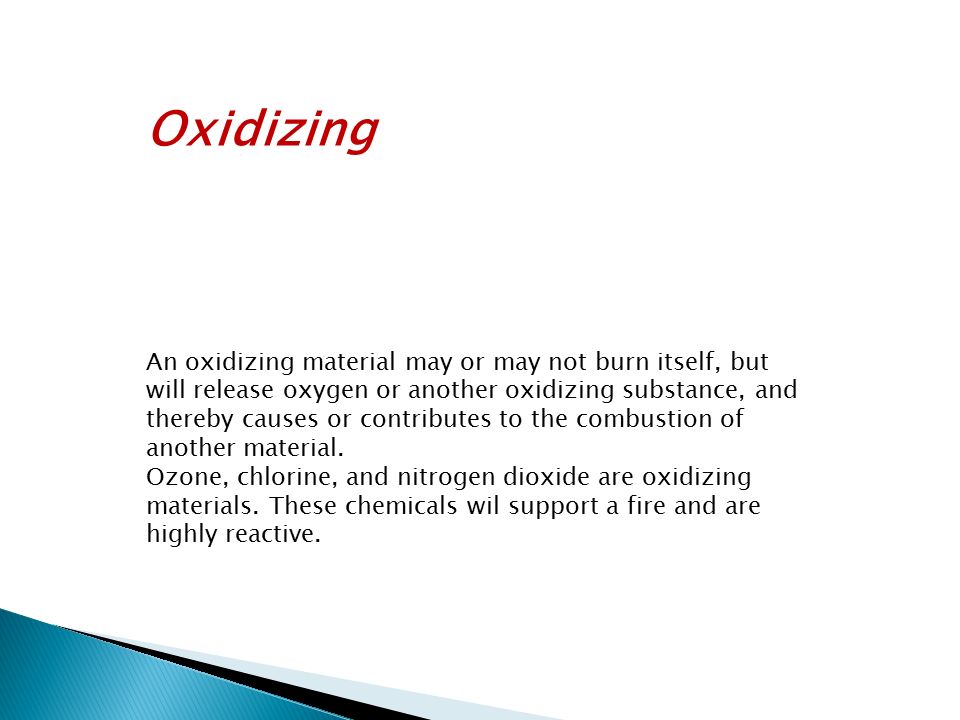 Oxidizing

An oxidizing material may or may not burn itself, but will release oxygen or another oxidizing substance, and thereby causes or contributes to the combustion of another material.
Ozone, chlorine, and nitrogen dioxide are oxidizing materials. These chemicals wil support a fire and are highly reactive.